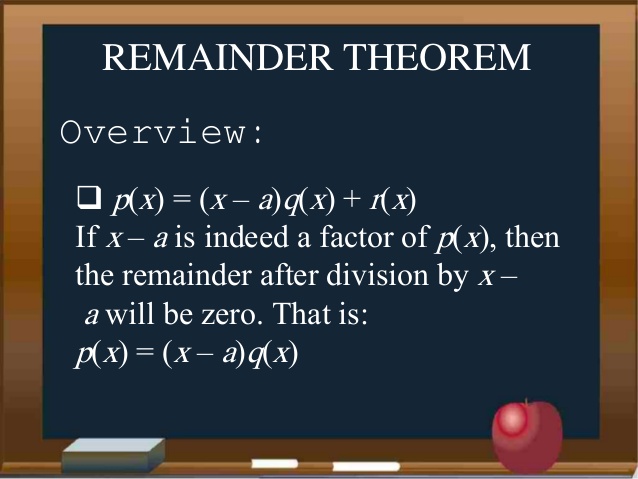 REMAINDER THEOREM

Overview:

❑ $p(x) = (x - a)q(x) + r(x)$
If $x - a$ is indeed a factor of $p(x)$, then the remainder after division by $x - a$ will be zero. That is:
$p(x) = (x - a)q(x)$